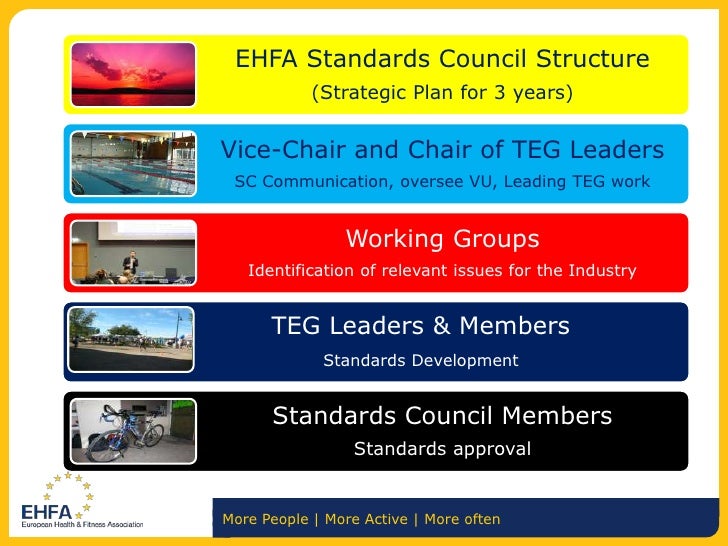 EHFA Standards Council Structure
(Strategic Plan for 3 years)

Vice-Chair and Chair of TEG Leaders
SC Communication, oversee VU, Leading TEG work

Working Groups
Identification of relevant issues for the Industry

TEG Leaders & Members
Standards Development

Standards Council Members
Standards approval

EHFA
European Health & Fitness Association

More People | More Active | More often